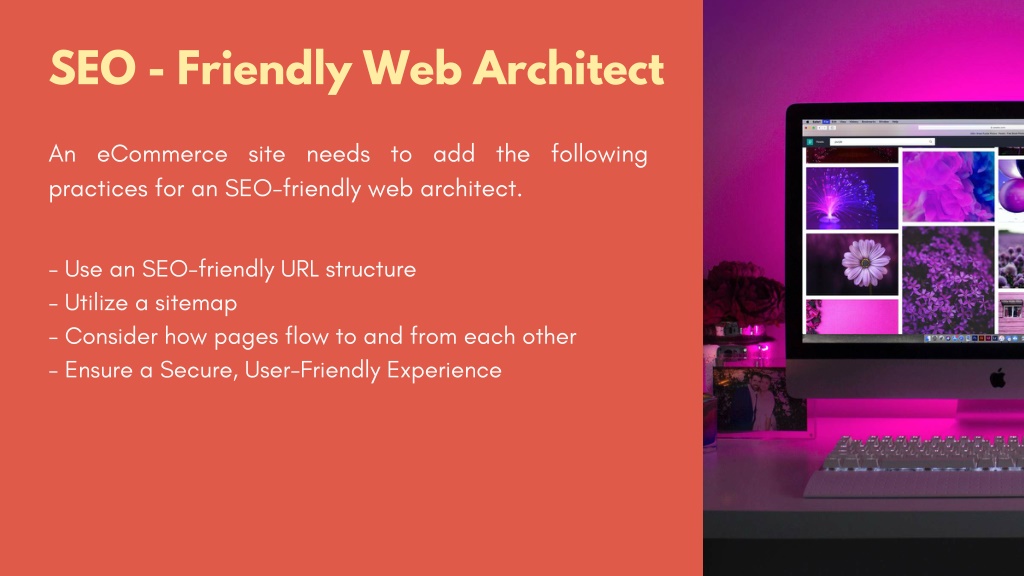 SEO - Friendly Web Architect

An eCommerce site needs to add the following practices for an SEO-friendly web architect.

- Use an SEO-friendly URL structure
- Utilize a sitemap
- Consider how pages flow to and from each other
- Ensure a Secure, User-Friendly Experience